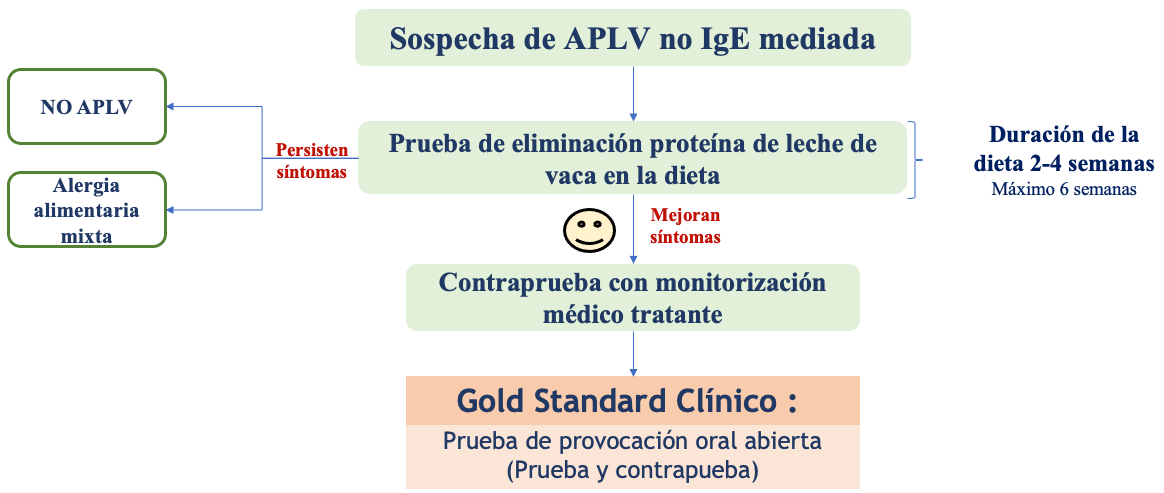 Sospecha de APLV no IgE mediada

NO APLV

Alergia alimentaria mixta

Persisten síntomas

Prueba de eliminación proteína de leche de vaca en la dieta

Duración de la dieta 2-4 semanas
Máximo 6 semanas

Mejoran síntomas

Contraprueba con monitorización médico tratante

Gold Standard Clínico :

Prueba de provocación oral abierta
(Prueba y contrapueba)